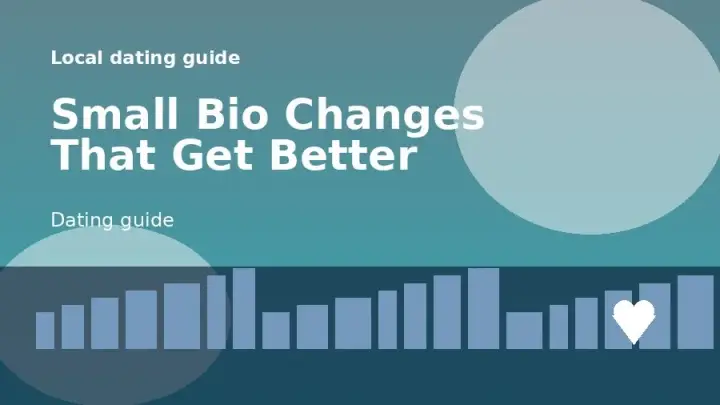 Local dating guide

Small Bio Changes That Get Better

Dating guide